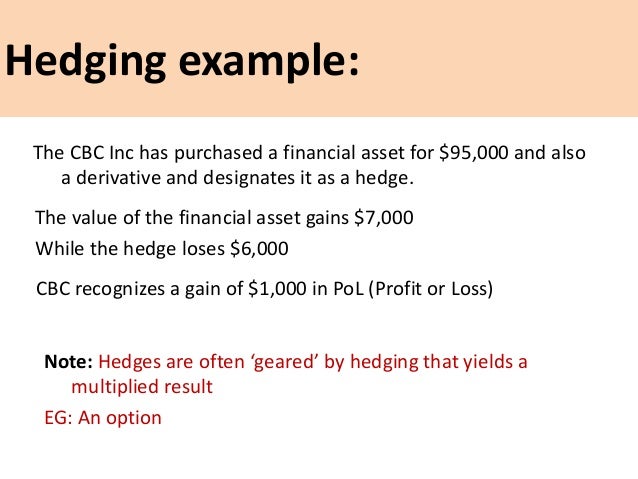 Hedging example:

The CBC Inc has purchased a financial asset for \$95,000 and also a derivative and designates it as a hedge.

The value of the financial asset gains \$7,000

While the hedge loses \$6,000

CBC recognizes a gain of \$1,000 in PoL (Profit or Loss)

Note: Hedges are often ‘geared’ by hedging that yields a multiplied result

EG: An option